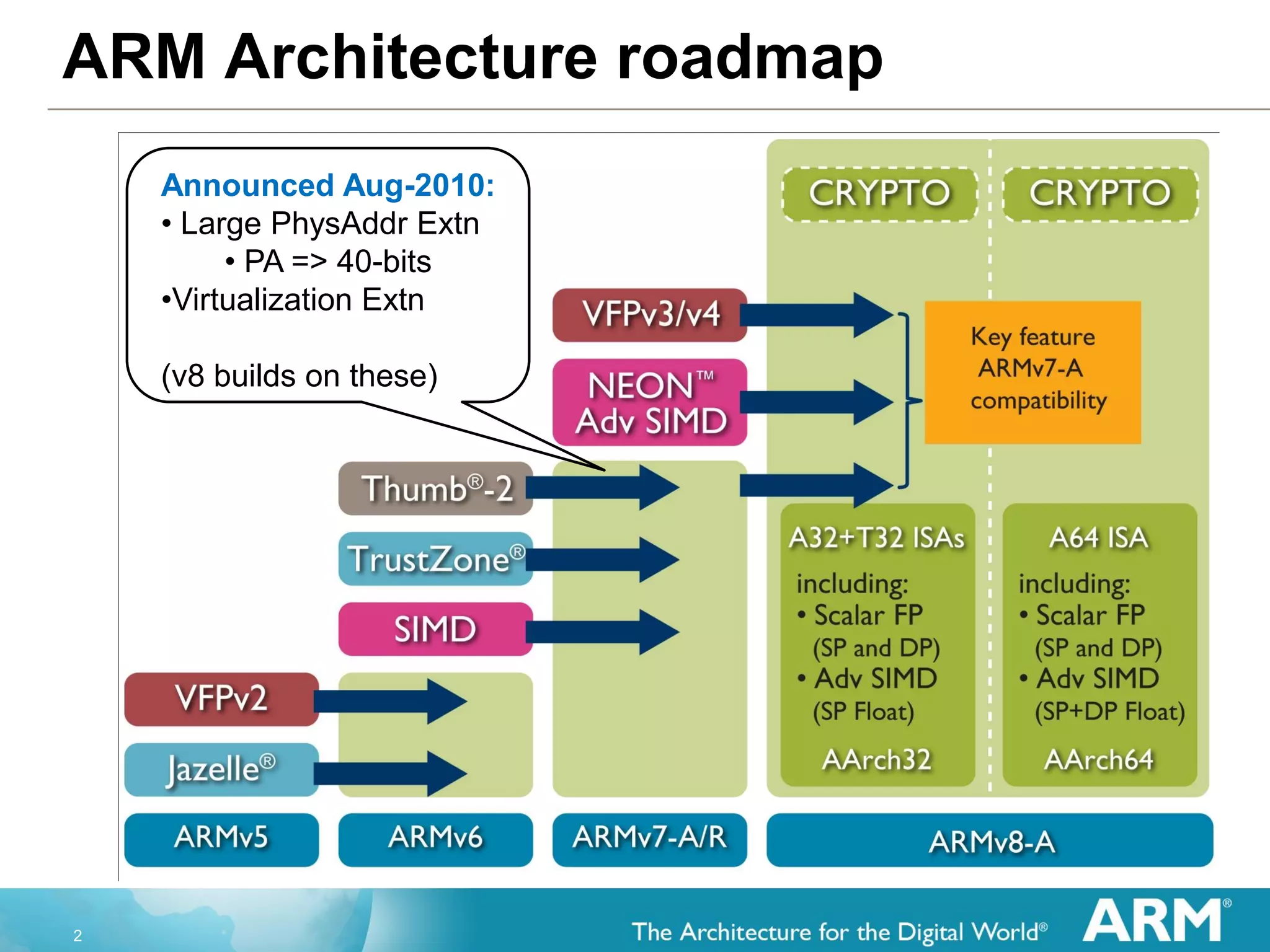 ARM Architecture roadmap

Announced Aug-2010:
• Large PhysAddr Extn
• PA => 40-bits
•Virtualization Extn

(v8 builds on these)

CRYPTO

CRYPTO

VFPv3/v4

NEON™ Adv SIMD

Key feature ARMv7-A compatibility

Thumb®-2

TrustZone®

SIMD

VFPv2

Jazelle®

A32+T32 ISAs
including:
• Scalar FP (SP and DP)
• Adv SIMD (SP Float)
AArch32

A64 ISA
including:
• Scalar FP (SP and DP)
• Adv SIMD (SP+DP Float)
AArch64

ARMv5

ARMv6

ARMv7-A/R

ARMv8-A

2

The Architecture for the Digital World®

ARM®